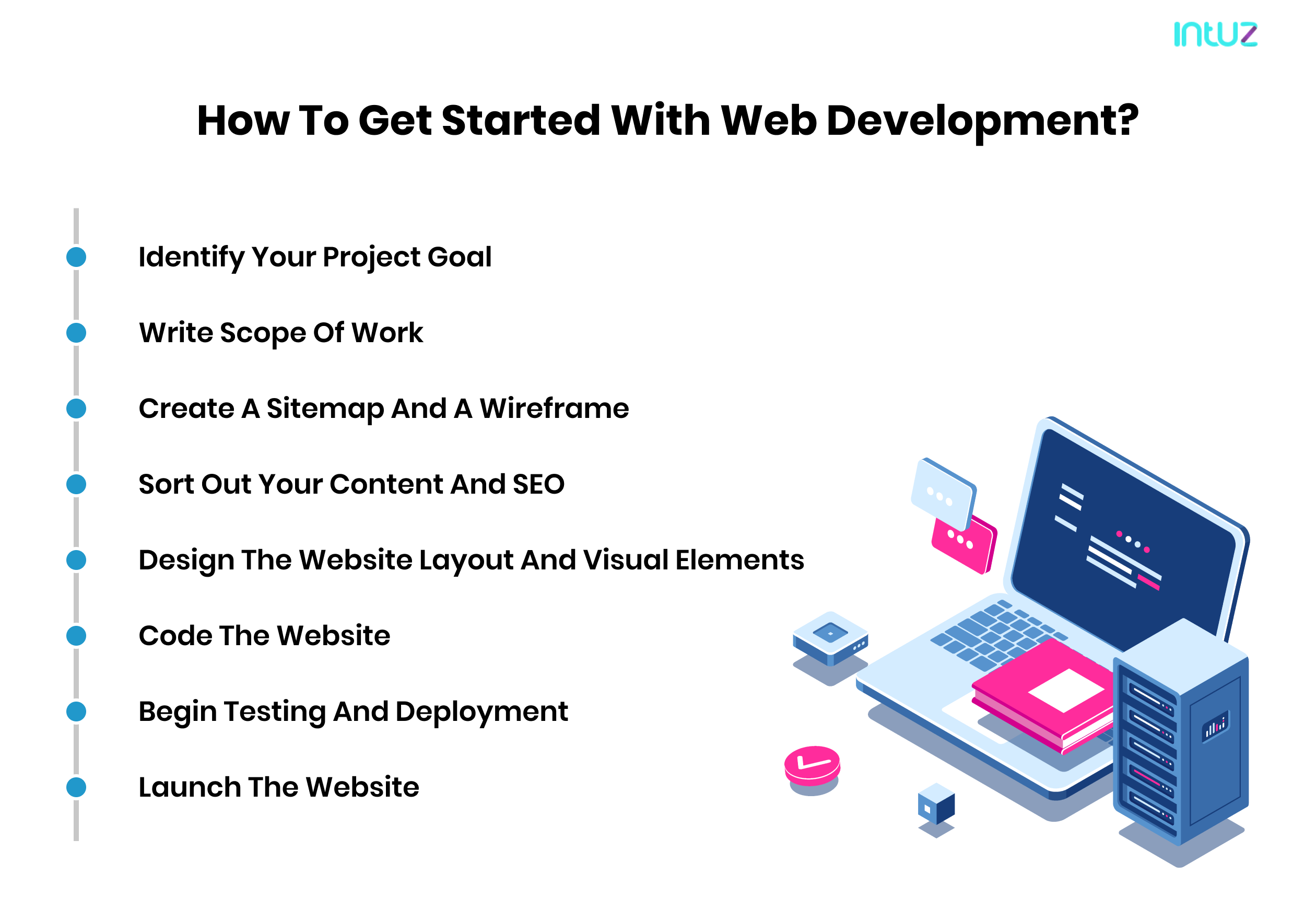 intuz

How To Get Started With Web Development?

Identify Your Project Goal

Write Scope Of Work

Create A Sitemap And A Wireframe

Sort Out Your Content And SEO

Design The Website Layout And Visual Elements

Code The Website

Begin Testing And Deployment

Launch The Website